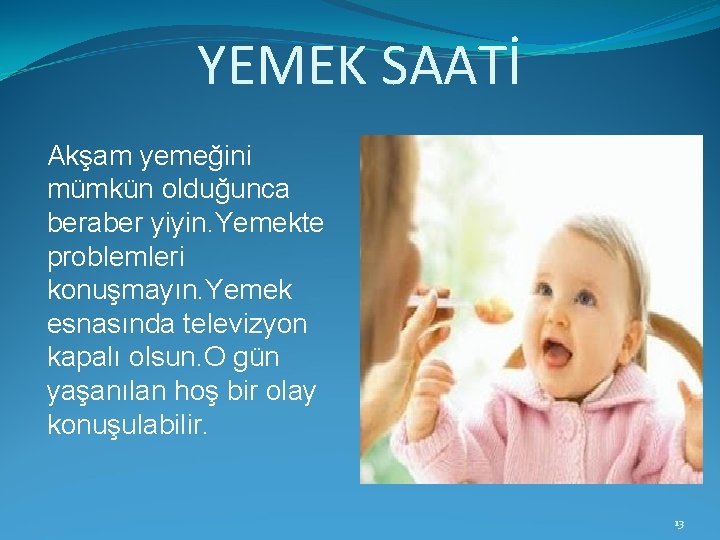 YEMEK SAATİ

Akşam yemeğini mümkün olduğunca beraber yiyin.Yemekte problemleri konuşmayın.Yemek esnasında televizyon kapalı olsun.O gün yaşanılan hoş bir olay konuşulabilir.

13